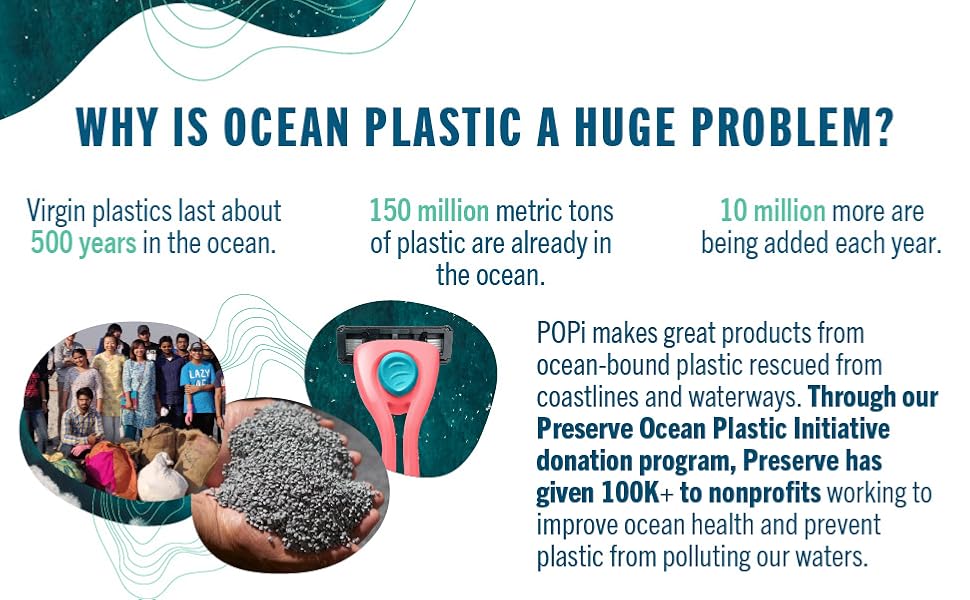 WHY IS OCEAN PLASTIC A HUGE PROBLEM?

Virgin plastics last about 500 years in the ocean.

150 million metric tons of plastic are already in the ocean.

10 million more are being added each year.

LAZY

POPi makes great products from ocean-bound plastic rescued from coastlines and waterways. Through our Preserve Ocean Plastic Initiative donation program, Preserve has given 100K+ to nonprofits working to improve ocean health and prevent plastic from polluting our waters.